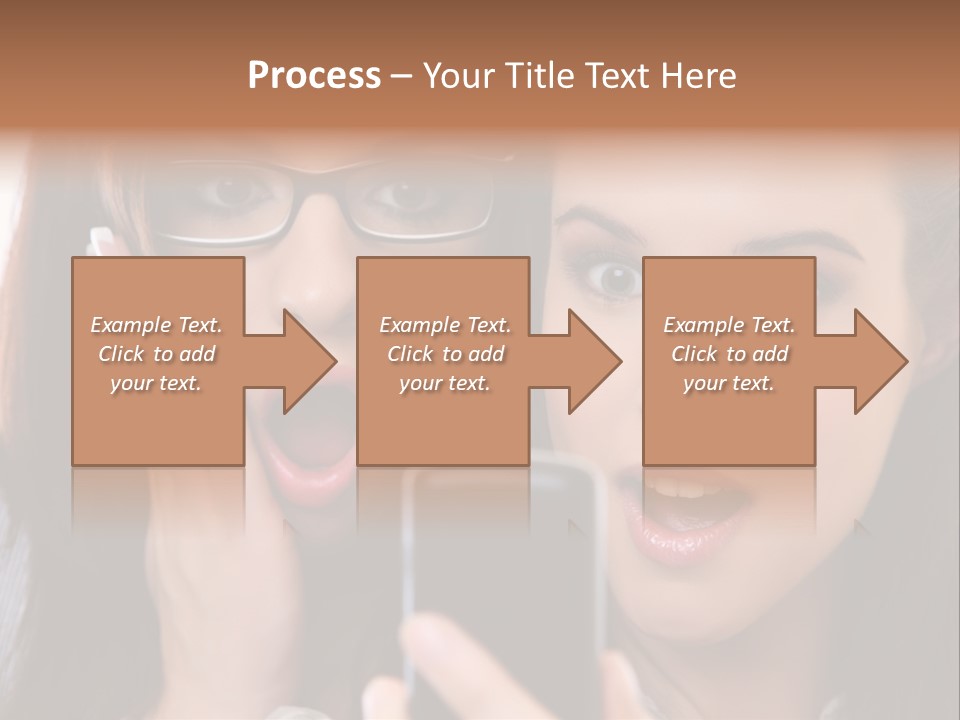 Process – Your Title Text Here

Example Text. Click to add your text.

Example Text. Click to add your text.

Example Text. Click to add your text.